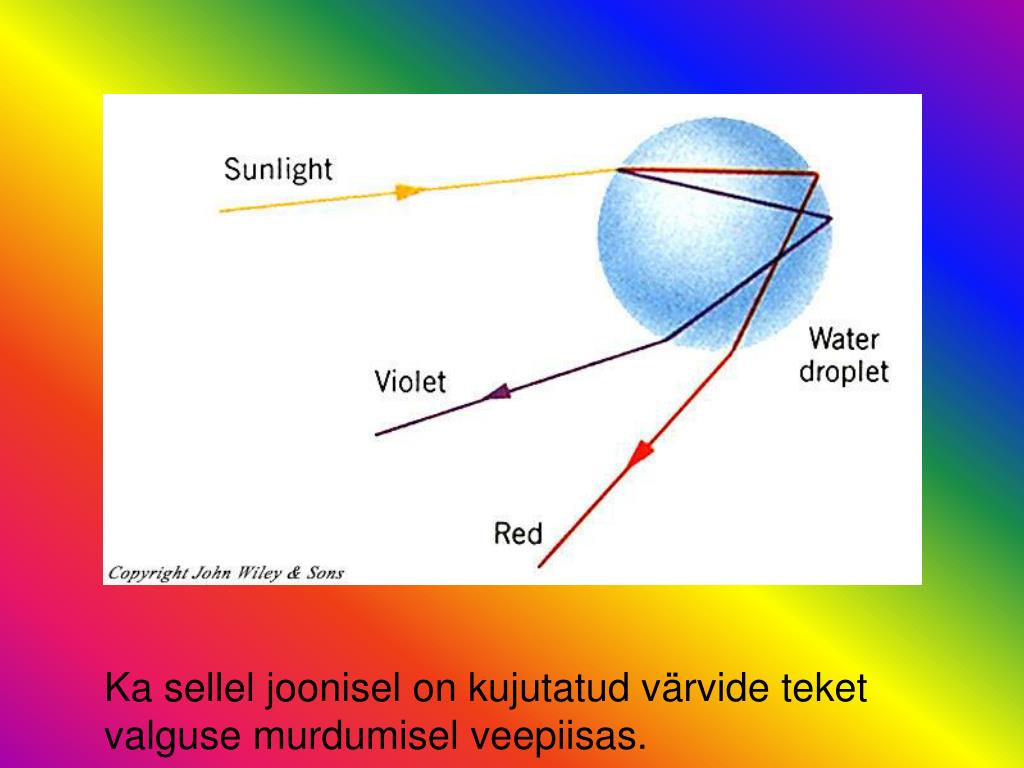 Sunlight

Water droplet

Violet

Red

Copyright John Wiley & Sons

Ka sellel joonisel on kujutatud värvide teket valguse murdumisel veepiisas.